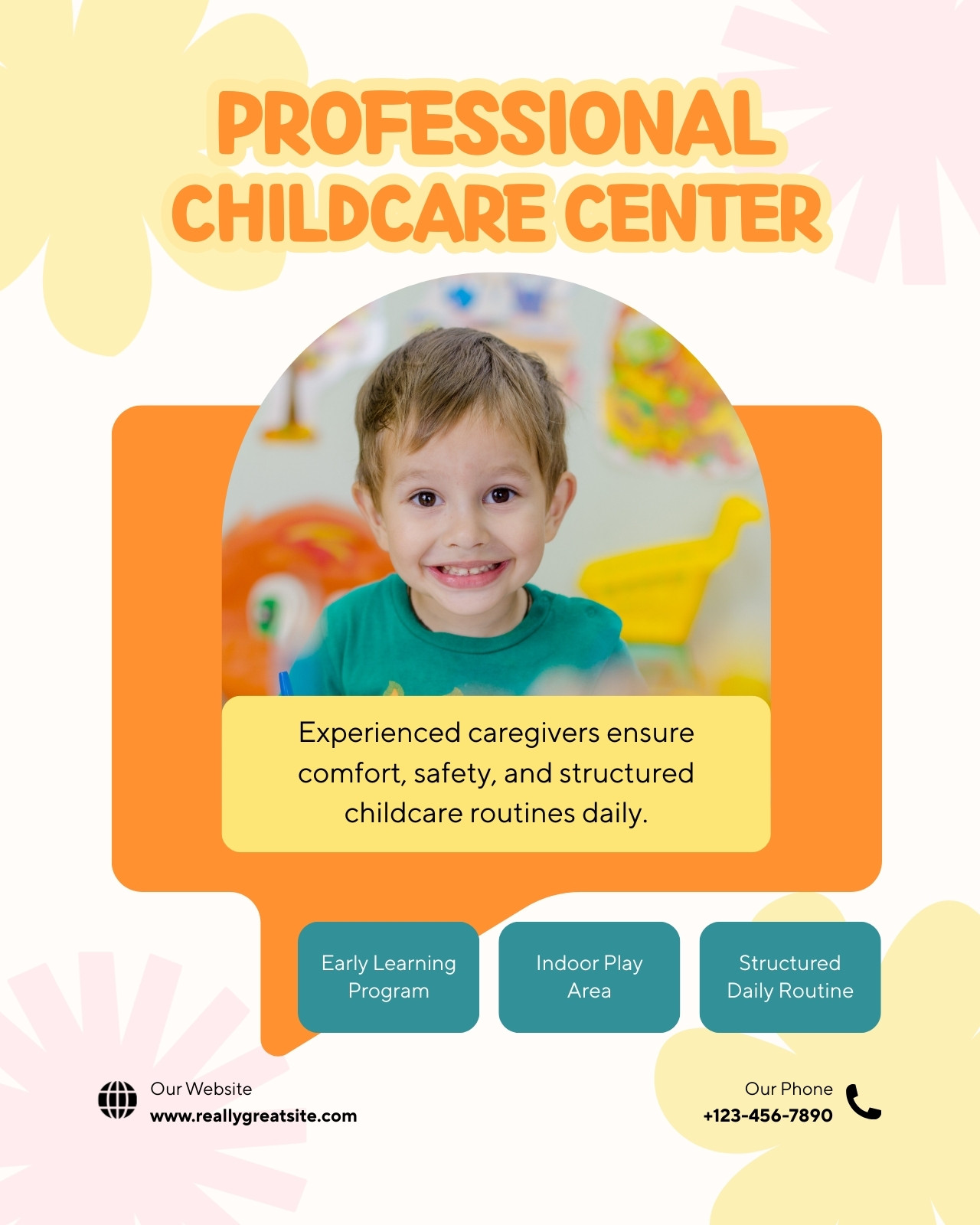 PROFESSIONAL CHILDCARE CENTER

Experienced caregivers ensure comfort, safety, and structured childcare routines daily.

Early Learning Program

Indoor Play Area

Structured Daily Routine

Our Website
www.reallygreatsite.com

Our Phone
+123-456-7890